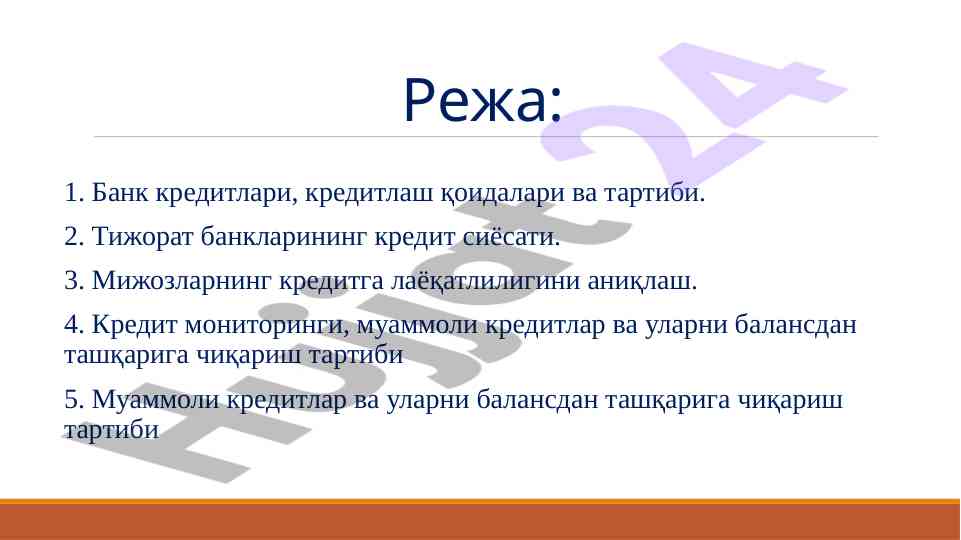 Режа:

1. Банк кредитлари, кредитлаш қоидалари ва тартиби.

2. Тижорат банкларининг кредит сиёсати.

3. Мижозларнинг кредитга лаёқатлилигини аниқлаш.

4. Кредит мониторинги, муаммоли кредитлар ва уларни балансдан ташқарига чиқариш тартиби

5. Муаммоли кредитлар ва уларни балансдан ташқарига чиқариш тартиби

Hujjat24